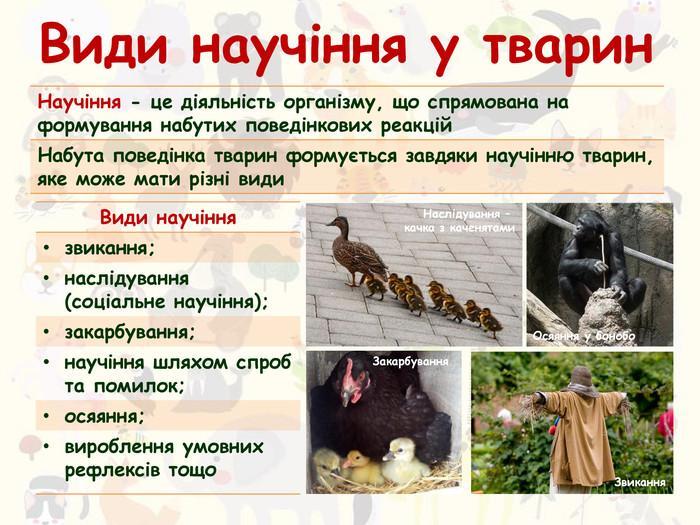 Види научіння у тварин

Научіння - це діяльність організму, що спрямована на формування набутих поведінкових реакцій

Набута поведінка тварин формується завдяки научінню тварин, яке може мати різні види

Види научіння
• звикання;
• наслідування (соціальне научіння);
• закарбування;
• научіння шляхом спроб та помилок;
• осяяння;
• вироблення умовних рефлексів тощо

Наслідування - качка з каченятами

Осяяння у бонобо

Закарбування

Звикання